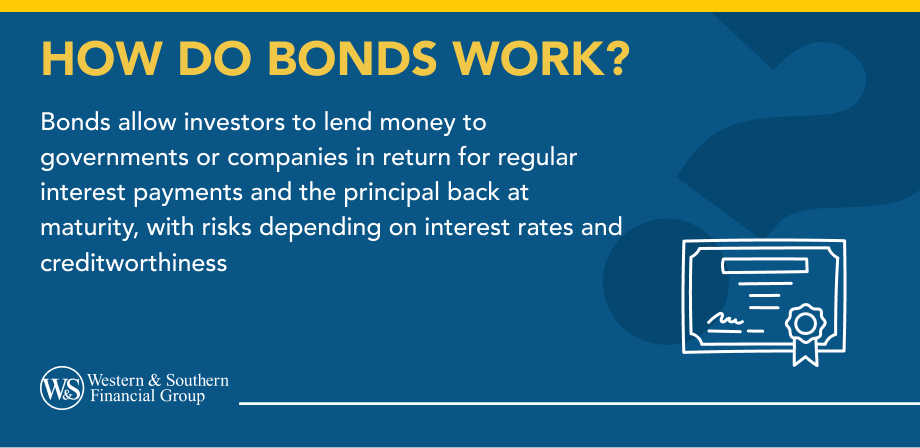 HOW DO BONDS WORK?

Bonds allow investors to lend money to governments or companies in return for regular interest payments and the principal back at maturity, with risks depending on interest rates and creditworthiness

W&S Western & Southern Financial Group